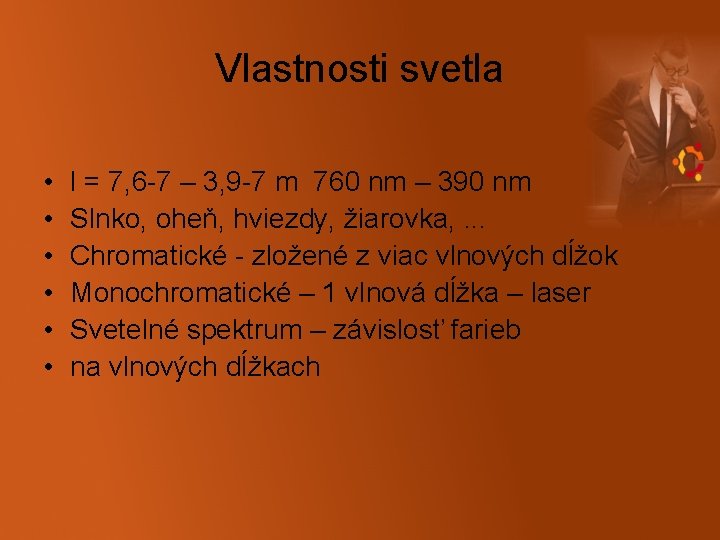 Vlastnosti svetla

• l = 7,6-7 – 3,9-7 m  760 nm – 390 nm
• Slnko, oheň, hviezdy, žiarovka, ...
• Chromatické - zložené z viac vlnových dĺžok
• Monochromatické – 1 vlnová dĺžka – laser
• Svetelné spektrum – závislosť farieb
• na vlnových dĺžkach